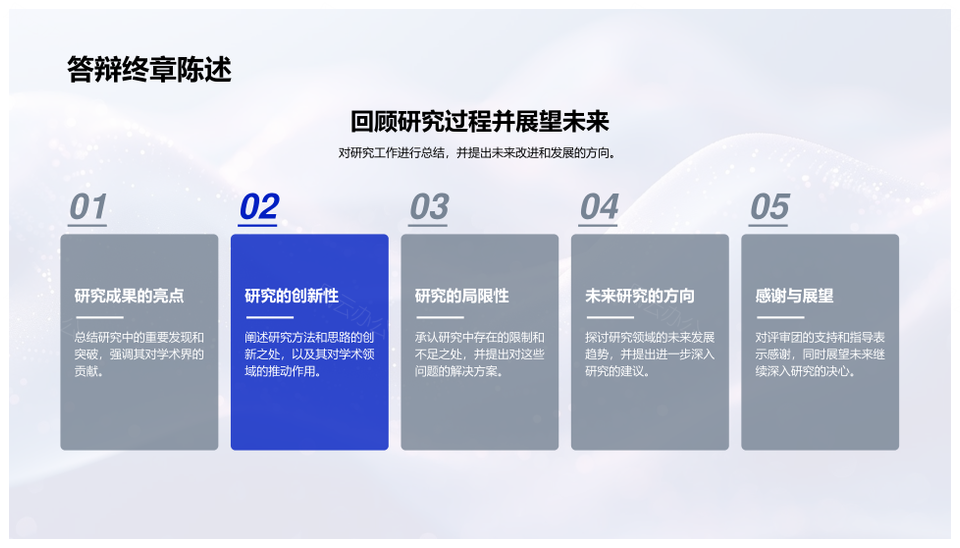 答辩终章陈述

回顾研究过程并展望未来

对研究工作进行总结，并提出未来改进和发展的方向。

01

研究成果的亮点

总结研究中的重要发现和突破，强调其对学术界的贡献。

02

研究的创新性

阐述研究方法和思路的创新之处，以及其对学术领域的推动作用。

03

研究的局限性

承认研究中存在的限制和不足之处，并提出对这些问题的解决方案。

04

未来研究的方向

探讨研究领域的未来发展趋势，并提出进一步深入研究的建议。

05

感谢与展望

对评审团的支持和指导表示感谢，同时展望未来继续深入研究的决心。